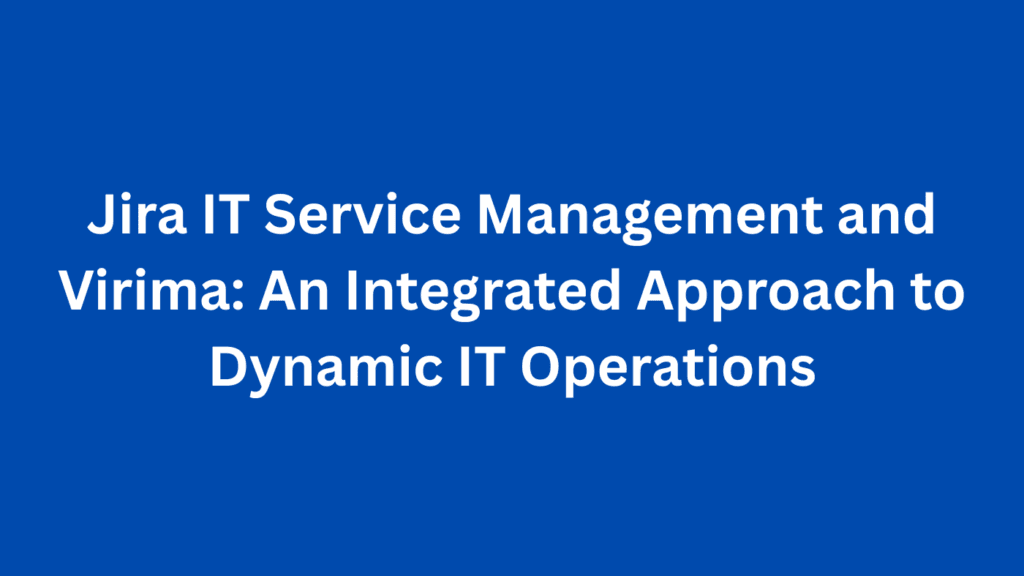 Jira IT Service Management and Virima: An Integrated Approach to Dynamic IT Operations